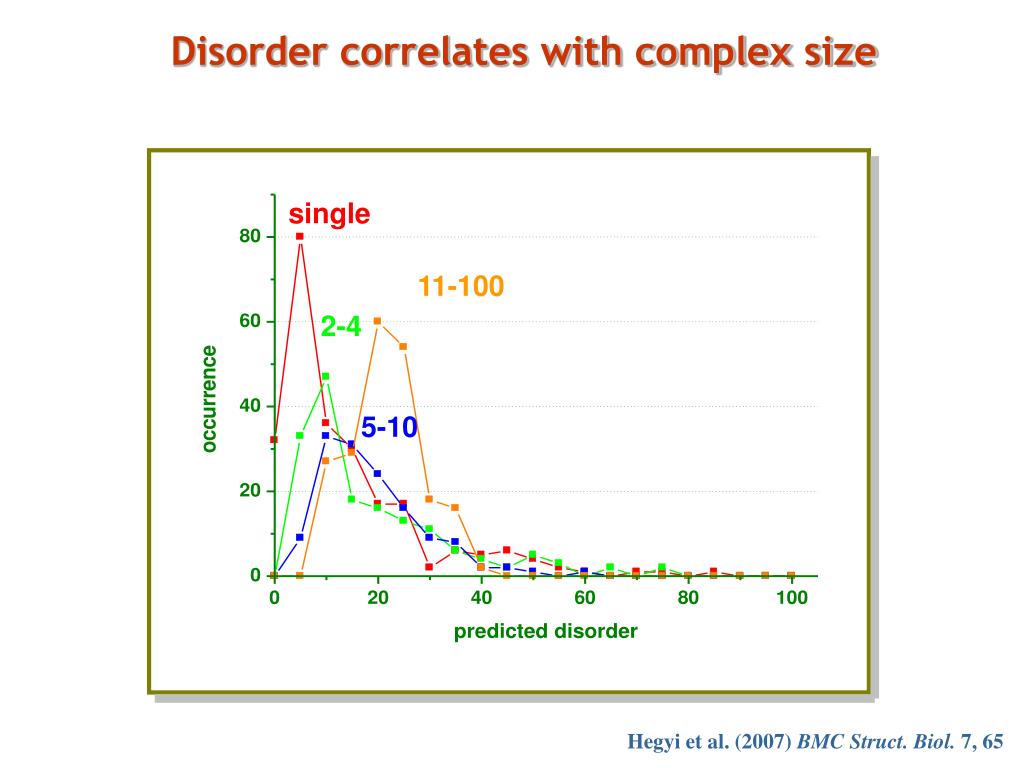 Disorder correlates with complex size

single
11-100
2-4
5-10

occurrence
80
60
40
20
0

0
20
40
60
80
100
predicted disorder

Hegyi et al. (2007) BMC Struct. Biol. 7, 65